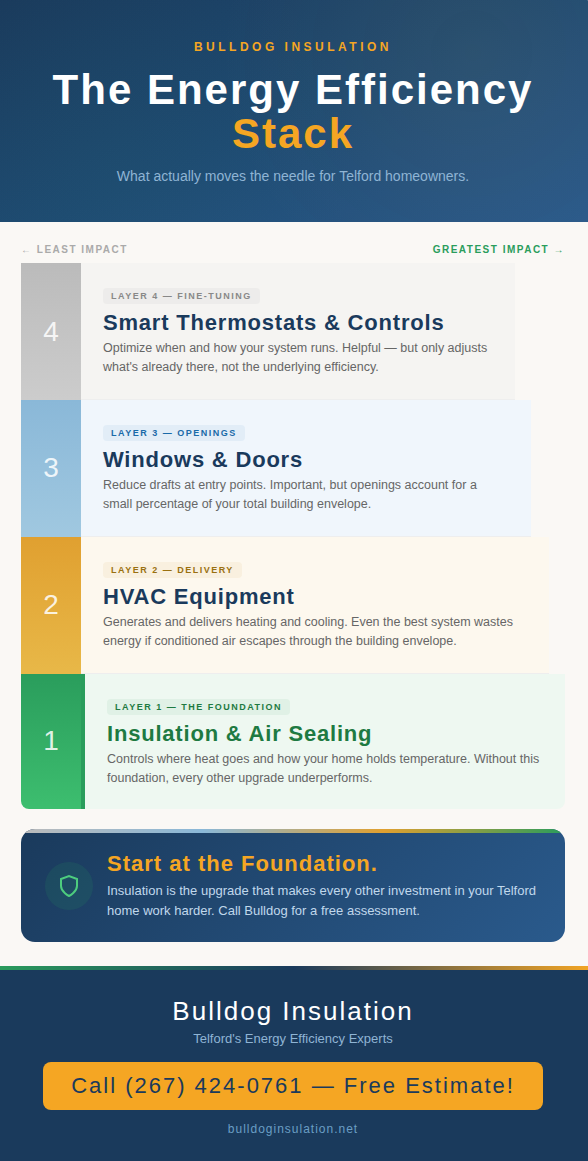 BULLDOG INSULATION

The Energy Efficiency Stack

What actually moves the needle for Telford homeowners.

← LEAST IMPACT

GREATEST IMPACT →

4

LAYER 4 — FINE-TUNING

Smart Thermostats & Controls

Optimize when and how your system runs. Helpful — but only adjusts what's already there, not the underlying efficiency.

3

LAYER 3 — OPENINGS

Windows & Doors

Reduce drafts at entry points. Important, but openings account for a small percentage of your total building envelope.

2

LAYER 2 — DELIVERY

HVAC Equipment

Generates and delivers heating and cooling. Even the best system wastes energy if conditioned air escapes through the building envelope.

1

LAYER 1 — THE FOUNDATION

Insulation & Air Sealing

Controls where heat goes and how your home holds temperature. Without this foundation, every other upgrade underperforms.

Start at the Foundation.

Insulation is the upgrade that makes every other investment in your Telford home work harder. Call Bulldog for a free assessment.

Bulldog Insulation

Telford's Energy Efficiency Experts

Call (267) 424-0761 — Free Estimate!

bulldoginsulation.net